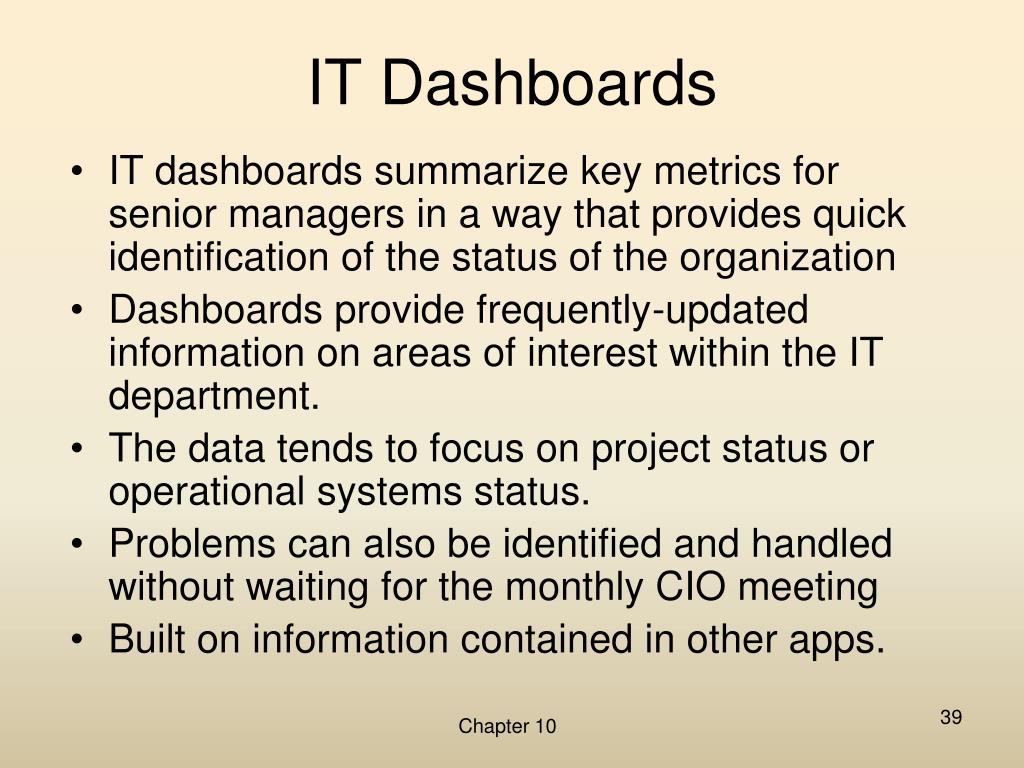 IT Dashboards

• IT dashboards summarize key metrics for senior managers in a way that provides quick identification of the status of the organization
• Dashboards provide frequently-updated information on areas of interest within the IT department.
• The data tends to focus on project status or operational systems status.
• Problems can also be identified and handled without waiting for the monthly CIO meeting
• Built on information contained in other apps.

Chapter 10

39